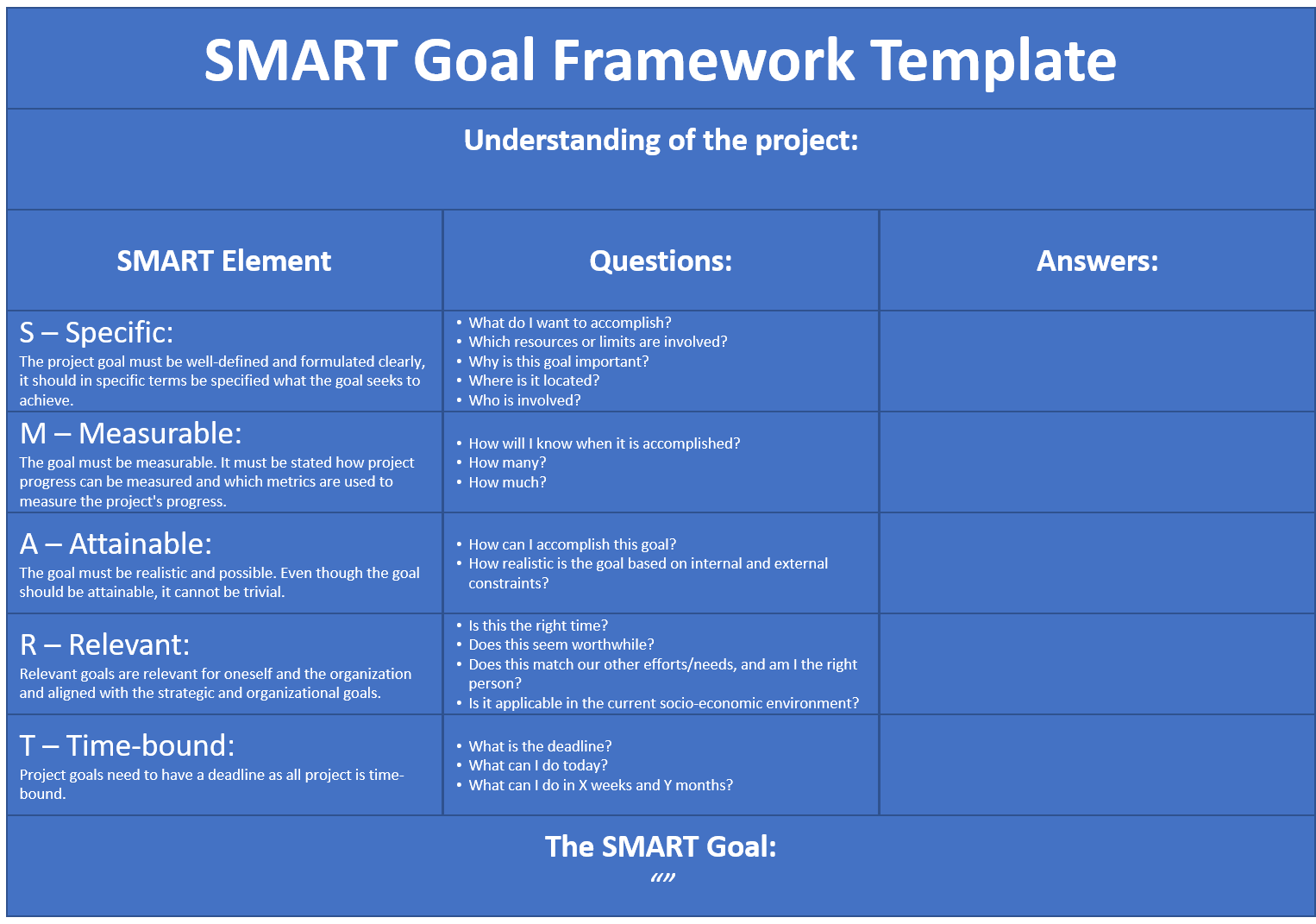 SMART Goal Framework Template

Understanding of the project:

| SMART Element | Questions: | Answers: |
|---|---|---|
| S – Specific: The project goal must be well-defined and formulated clearly, it should in specific terms be specified what the goal seeks to achieve. | • What do I want to accomplish? • Which resources or limits are involved? • Why is this goal important? • Where is it located? • Who is involved? | |
| M – Measurable: The goal must be measurable. It must be stated how project progress can be measured and which metrics are used to measure the project's progress. | • How will I know when it is accomplished? • How many? • How much? | |
| A – Attainable: The goal must be realistic and possible. Even though the goal should be attainable, it cannot be trivial. | • How can I accomplish this goal? • How realistic is the goal based on internal and external constraints? | |
| R – Relevant: Relevant goals are relevant for oneself and the organization and aligned with the strategic and organizational goals. | • Is this the right time? • Does this seem worthwhile? • Does this match our other efforts/needs, and am I the right person? • Is it applicable in the current socio-economic environment? | |
| T – Time-bound: Project goals need to have a deadline as all project is time-bound. | • What is the deadline? • What can I do today? • What can I do in X weeks and Y months? | |

The SMART Goal:
“”